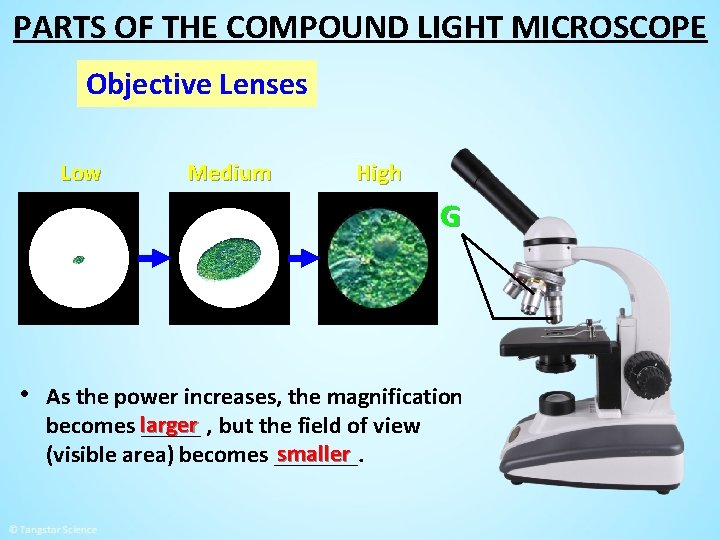 PARTS OF THE COMPOUND LIGHT MICROSCOPE

Objective Lenses

Low

Medium

High

G

• As the power increases, the magnification becomes larger , but the field of view (visible area) becomes smaller .

© Tangstar Science